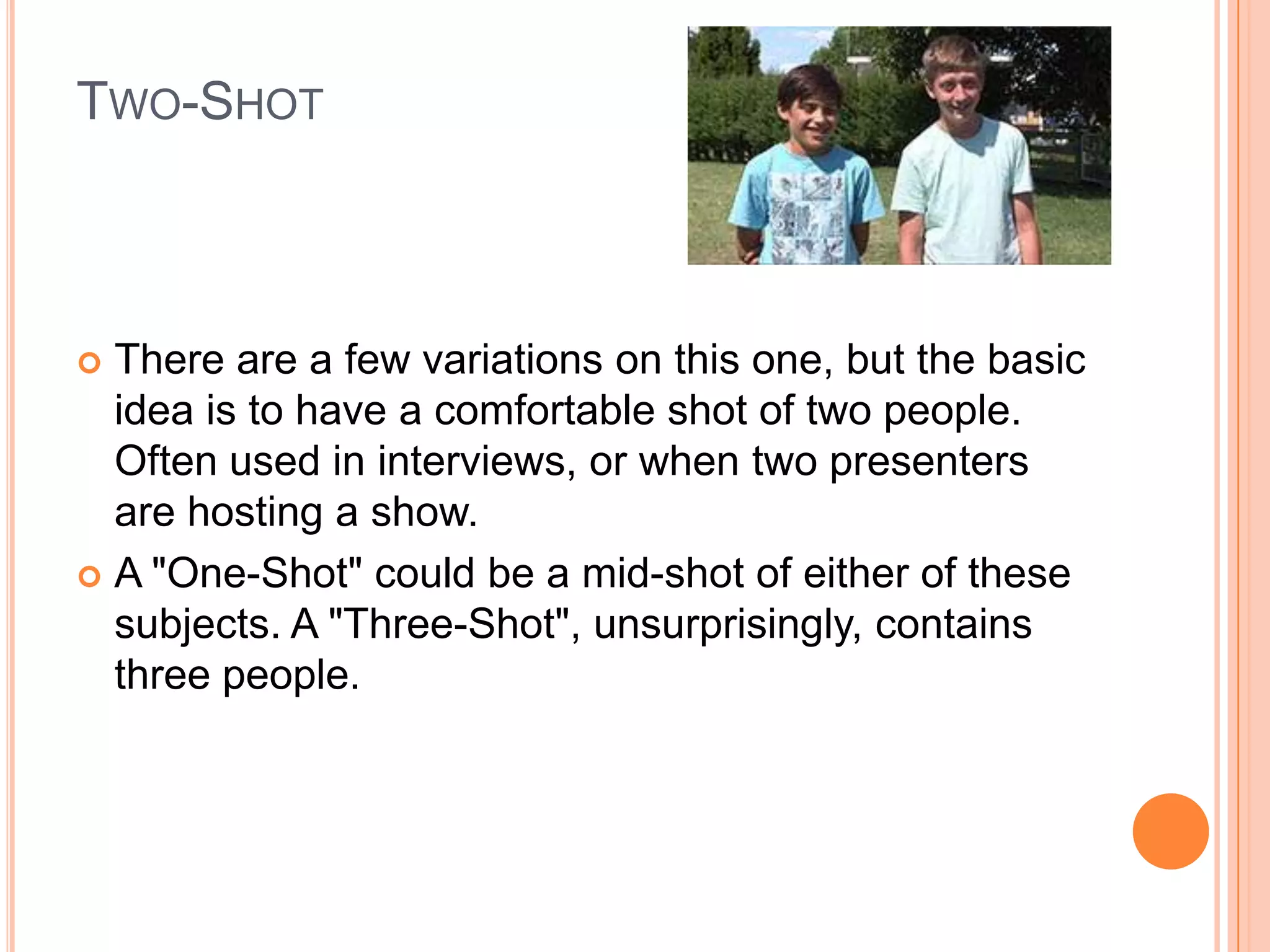 TWO-SHOT

There are a few variations on this one, but the basic idea is to have a comfortable shot of two people. Often used in interviews, or when two presenters are hosting a show.

A "One-Shot" could be a mid-shot of either of these subjects. A "Three-Shot", unsurprisingly, contains three people.